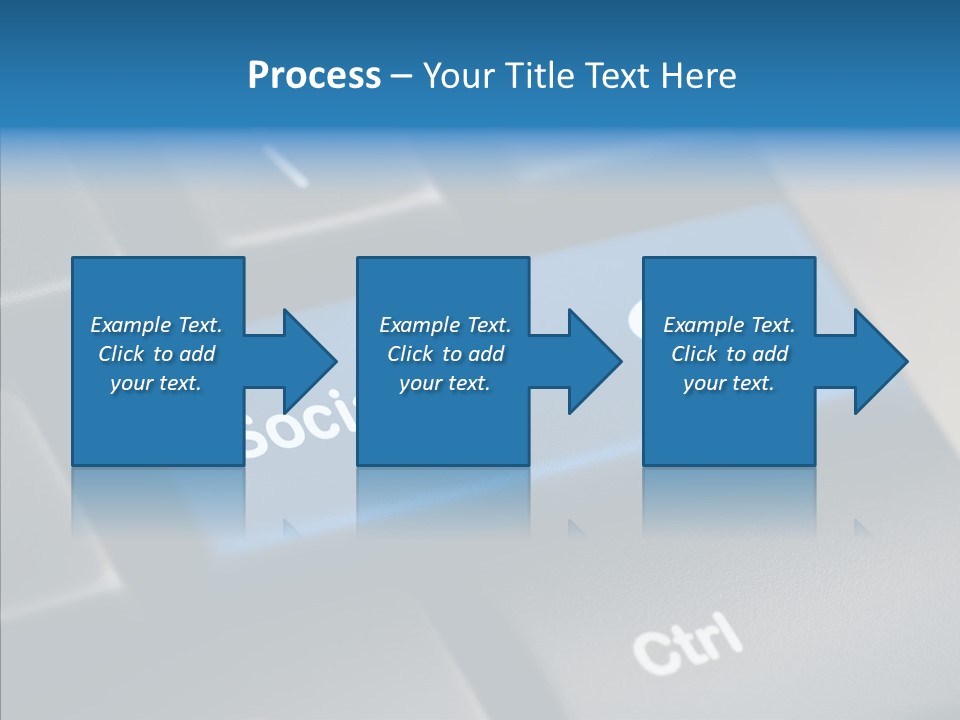 Process – Your Title Text Here

Example Text. Click to add your text.

Example Text. Click to add your text.

Example Text. Click to add your text.

Soci

Ctrl